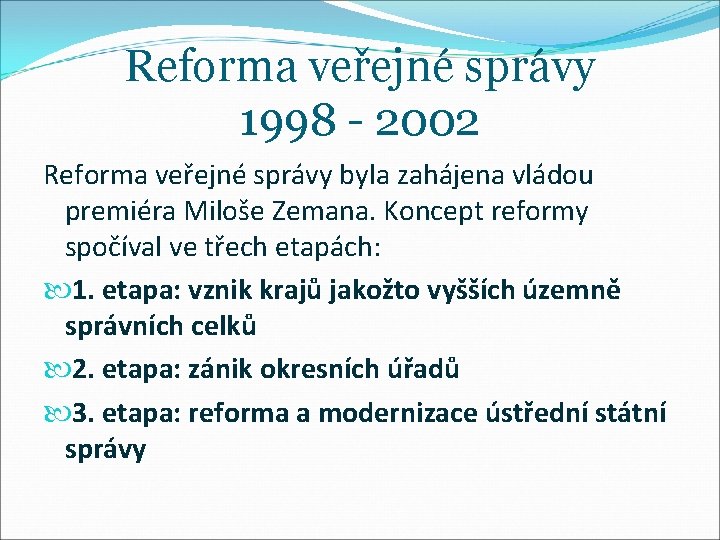 Reforma veřejné správy 1998 - 2002

Reforma veřejné správy byla zahájena vládou premiéra Miloše Zemana. Koncept reformy spočíval ve třech etapách:

1. etapa: vznik krajů jakožto vyšších územně správních celků

2. etapa: zánik okresních úřadů

3. etapa: reforma a modernizace ústřední státní správy